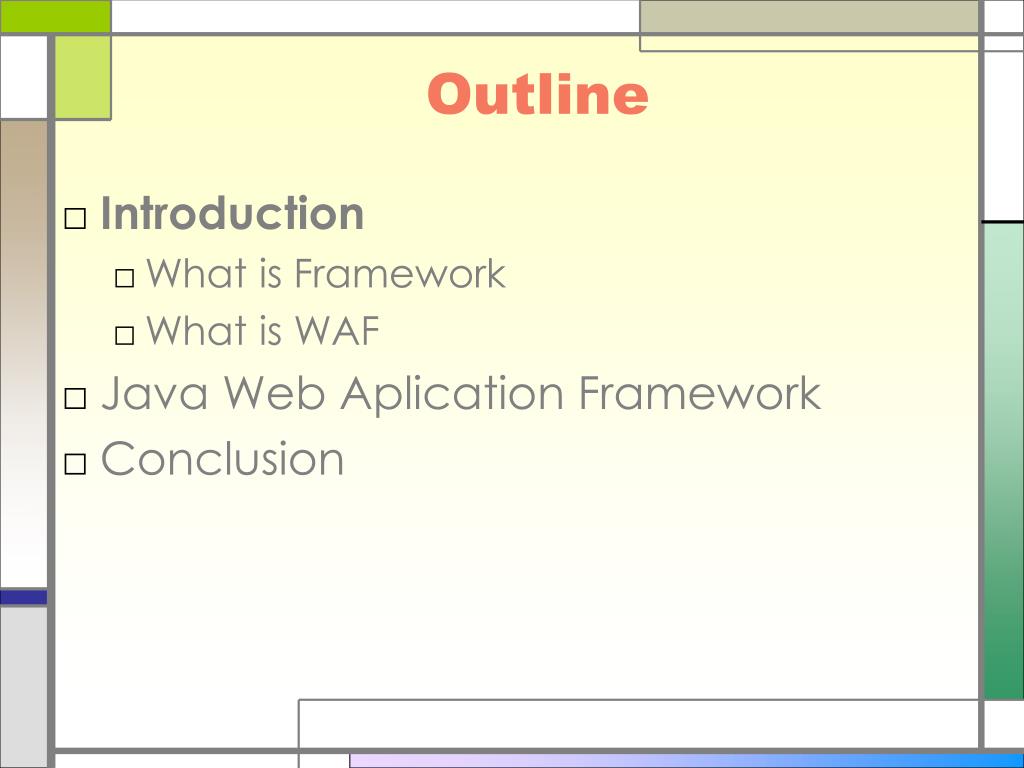 Outline

□ Introduction

□ What is Framework

□ What is WAF

□ Java Web Aplication Framework

□ Conclusion